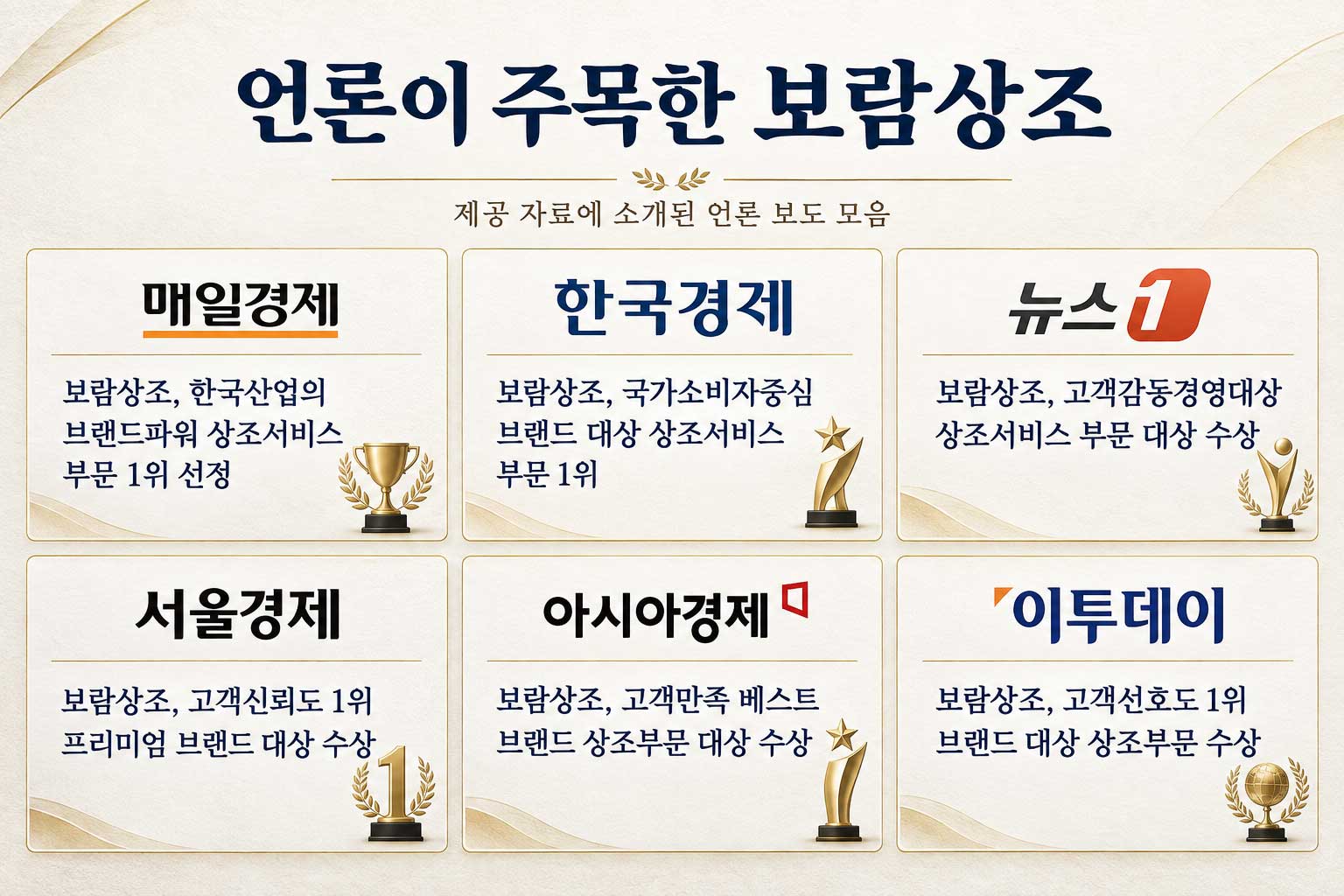 언론이 주목한 보람상조

제공 자료에 소개된 언론 보도 모음

매일경제

보람상조, 한국산업의 브랜드파워 상조서비스 부문 1위 선정

한국경제

보람상조, 국가소비자중심 브랜드 대상 상조서비스 부문 1위

뉴스1

보람상조, 고객감동경영대상 상조서비스 부문 대상 수상

서울경제

보람상조, 고객신뢰도 1위 프리미엄 브랜드 대상 수상

1

아시아경제

보람상조, 고객만족 베스트 브랜드 상조부문 대상 수상

이투데이

보람상조, 고객선호도 1위 브랜드 대상 상조부문 수상